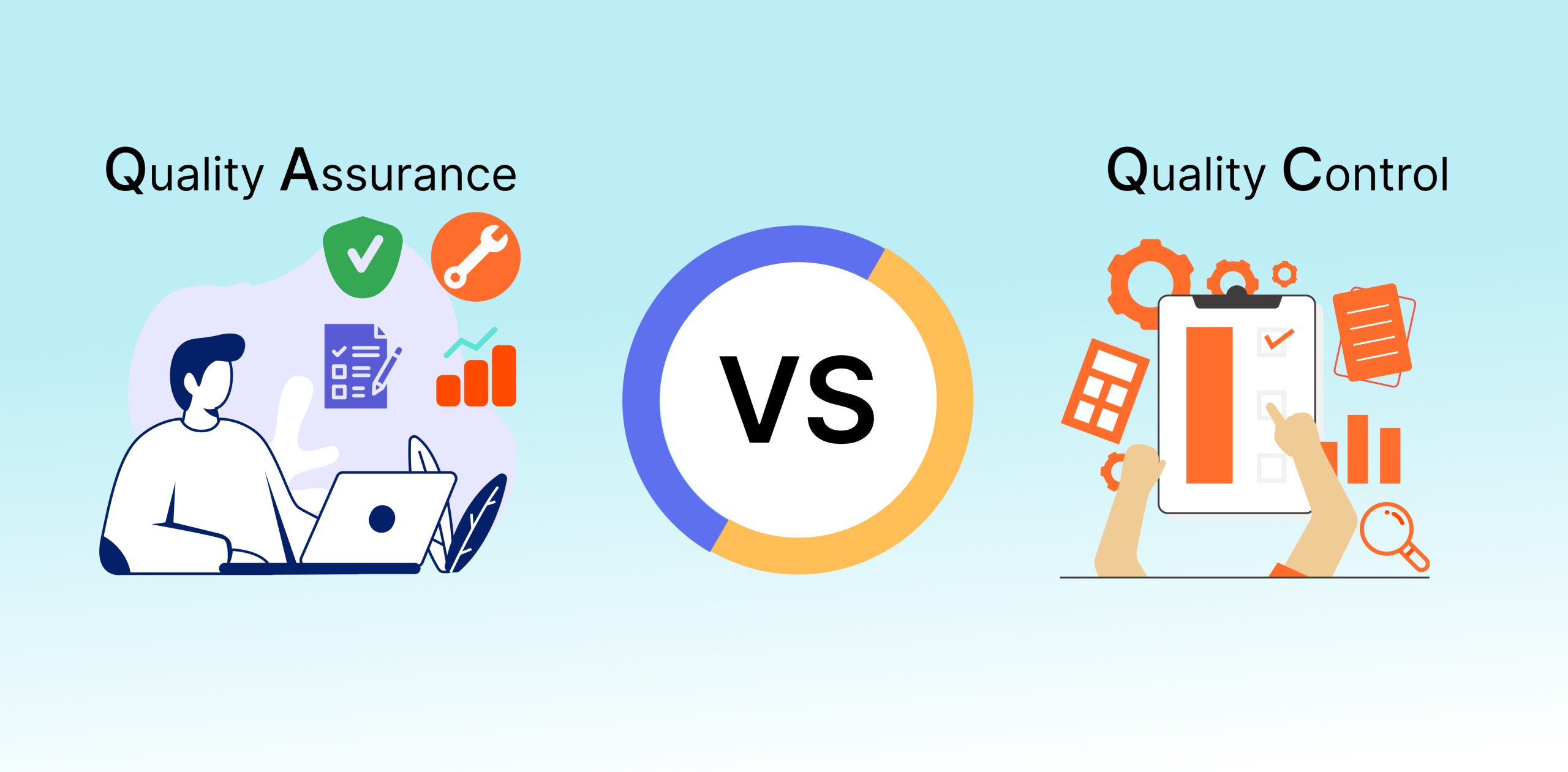 Quality Assurance

VS

Quality Control